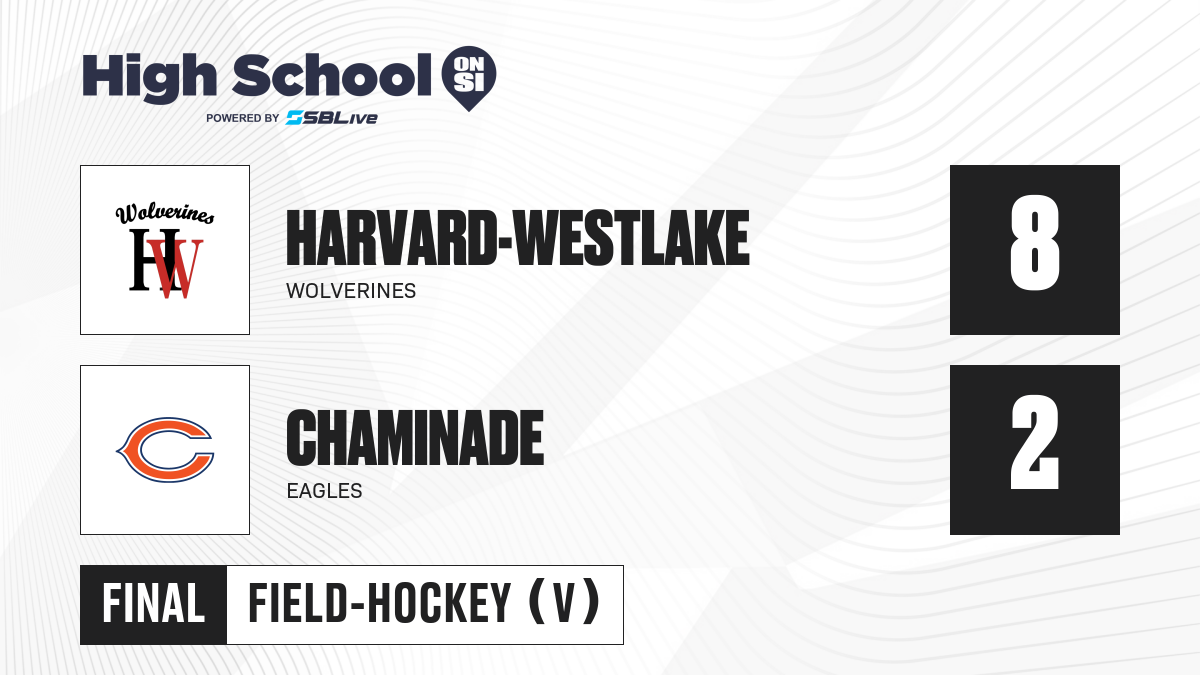 High School ON SI
POWERED BY SBLive

Wolverines
HW

HARVARD-WESTLAKE
WOLVERINES

8

C

CHAMINADE
EAGLES

2

FINAL
FIELD-HOCKEY (V)